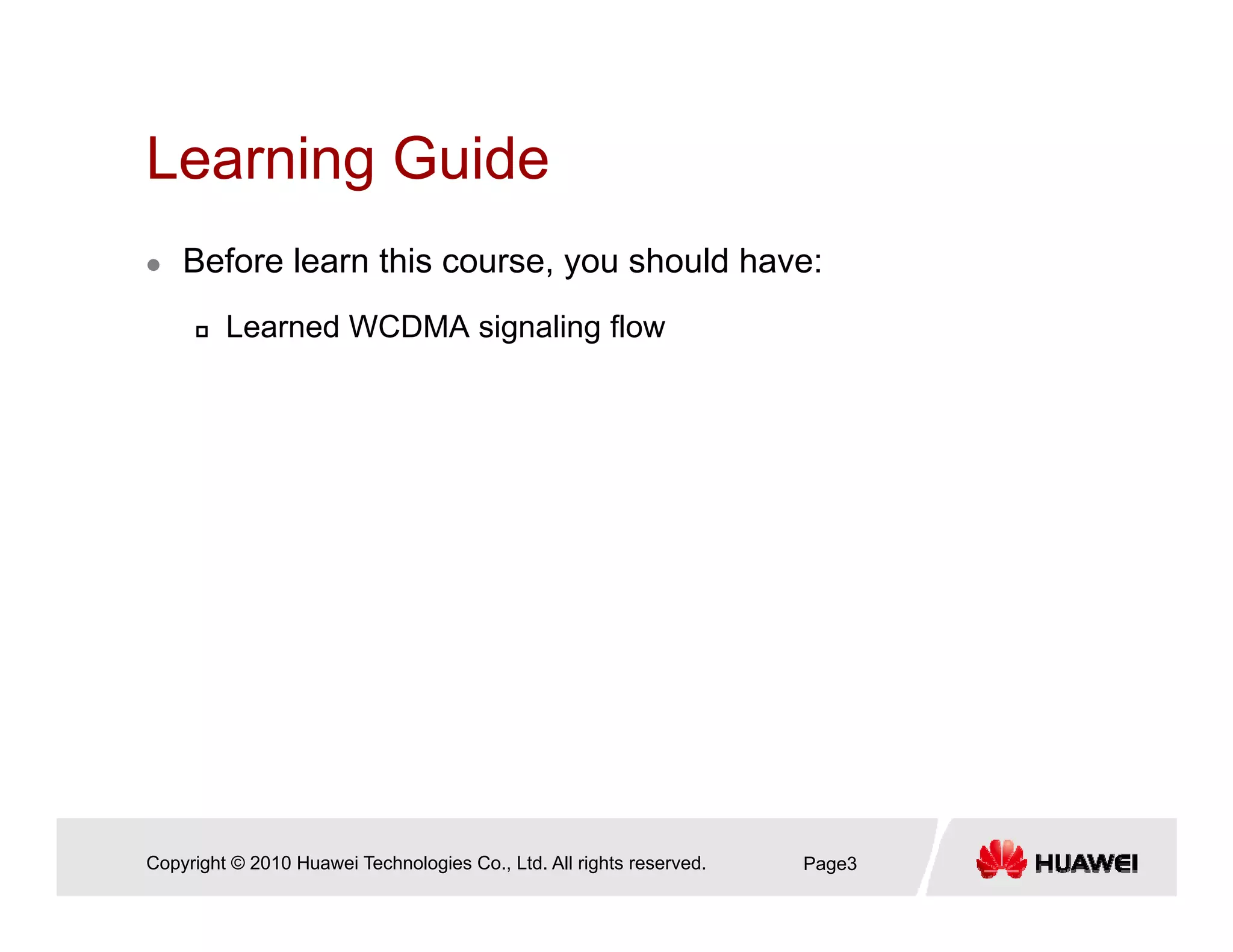 Learning Guide

Before learn this course, you should have:

Learned WCDMA signaling flow

Copyright © 2010 Huawei Technologies Co., Ltd. All rights reserved.

Page3

HUAWEI